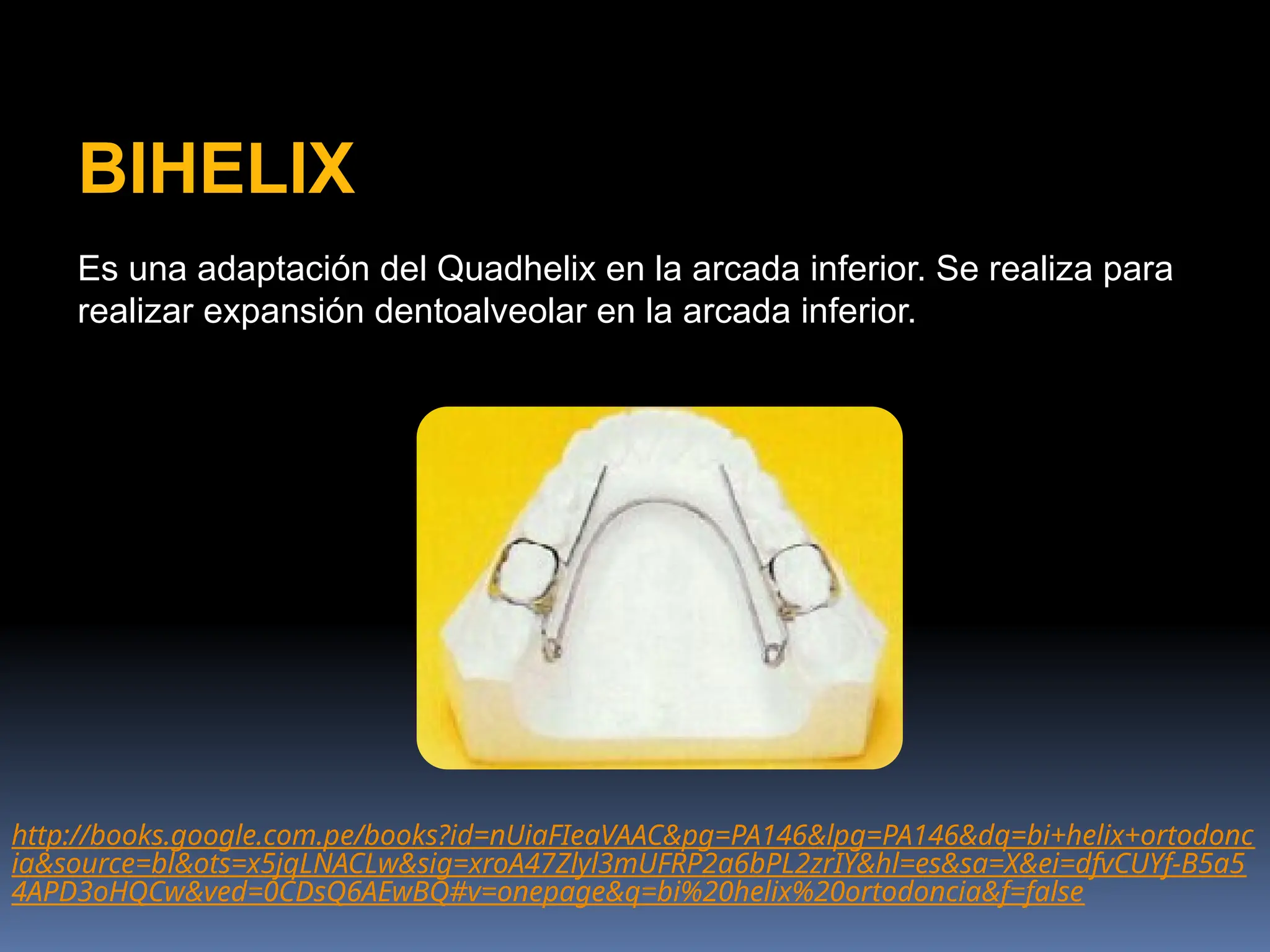 BIHELIX

Es una adaptación del Quadhelix en la arcada inferior. Se realiza para realizar expansión dentoalveolar en la arcada inferior.

http://books.google.com.pe/books?id=nUiaFIeaVAAC&pg=PA146&lpg=PA146&dq=bi+helix+ortodoncia&source=bl&ots=x5jqLNACLw&sig=xroA47Zlyl3mUFRP2a6bPL2zrIY&hl=es&sa=X&ei=dfvCUYf-B5a54APD3oHQCw&ved=0CDsQ6AEwBQ#v=onepage&q=bi%20helix%20ortodoncia&f=false